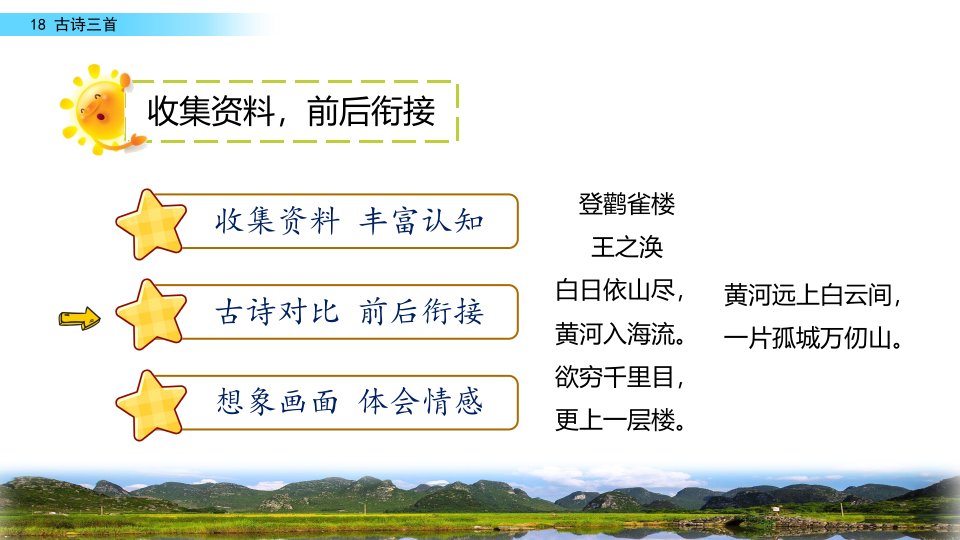 18 古诗三首

收集资料，前后衔接

收集资料 丰富认知

古诗对比 前后衔接

想象画面 体会情感

登鹳雀楼

王之涣

白日依山尽，

黄河入海流。

欲穷千里目，

更上一层楼。

黄河远上白云间，

一片孤城万仞山。